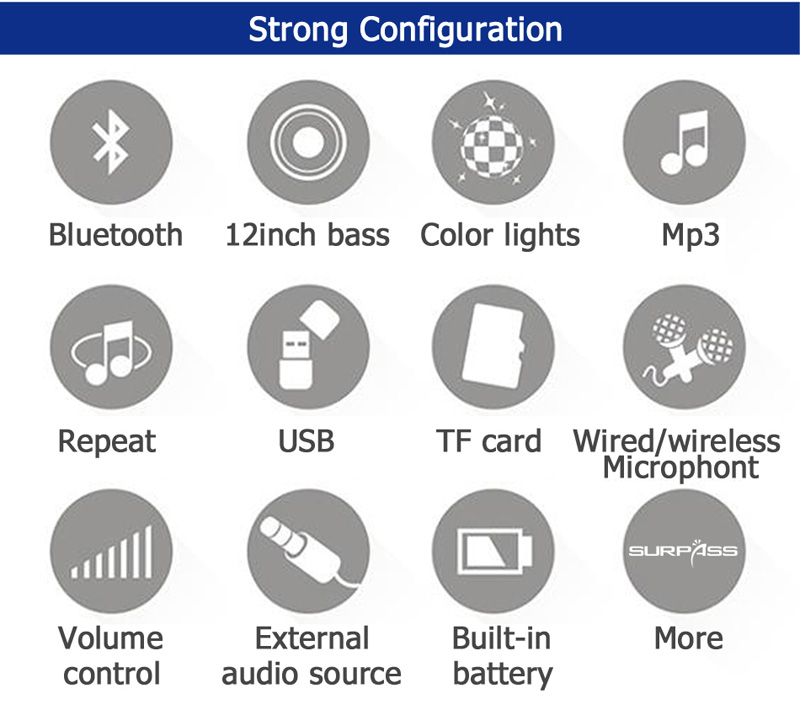 Strong Configuration

Bluetooth

12inch bass

Color lights

Mp3

Repeat

USB

TF card

Wired/wireless Microphont

Volume control

External audio source

Built-in battery

SURPASS

More